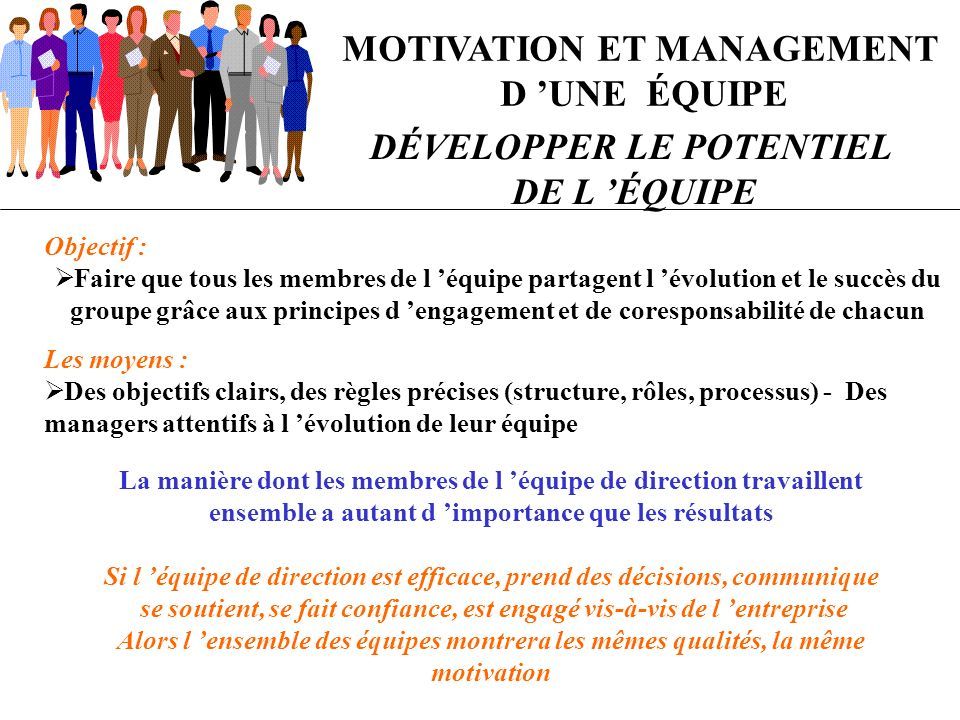 MOTIVATION ET MANAGEMENT D ’UNE ÉQUIPE

DÉVELOPPER LE POTENTIEL DE L ’ÉQUIPE

Objectif :

➢Faire que tous les membres de l ’équipe partagent l ’évolution et le succès du groupe grâce aux principes d ’engagement et de coresponsabilité de chacun

Les moyens :

➢Des objectifs clairs, des règles précises (structure, rôles, processus) - Des managers attentifs à l ’évolution de leur équipe

La manière dont les membres de l ’équipe de direction travaillent ensemble a autant d ’importance que les résultats

Si l ’équipe de direction est efficace, prend des décisions, communique se soutient, se fait confiance, est engagé vis-à-vis de l ’entreprise Alors l ’ensemble des équipes montrera les mêmes qualités, la même motivation